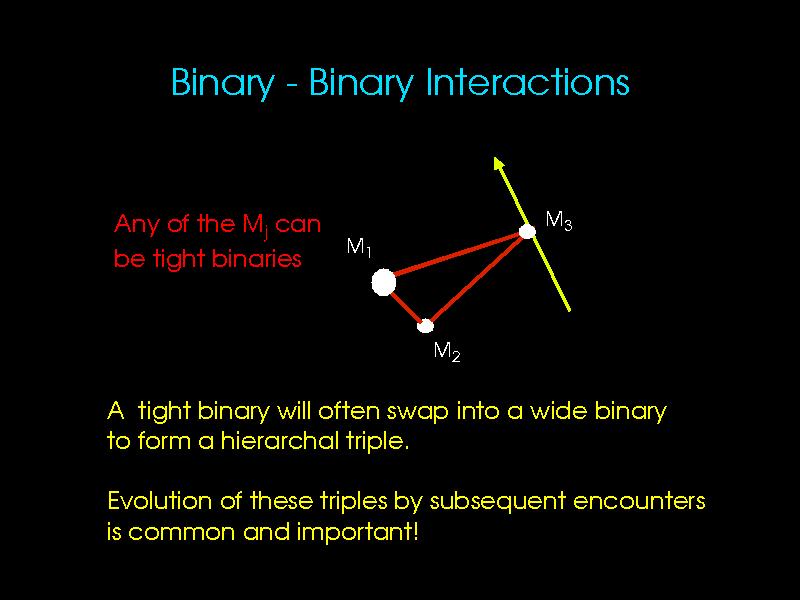 Binary - Binary Interactions

Any of the $M_j$ can be tight binaries

$M_1$

$M_3$

$M_2$

A tight binary will often swap into a wide binary to form a hierarchal triple.

Evolution of these triples by subsequent encounters is common and important!